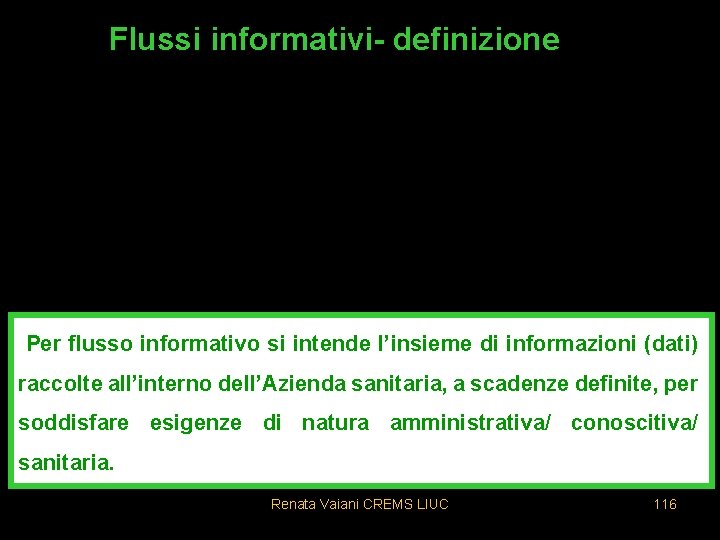 Flussi informativi- definizione

Per flusso informativo si intende l’insieme di informazioni (dati) raccolte all’interno dell’Azienda sanitaria, a scadenze definite, per soddisfare esigenze di natura amministrativa/ conoscitiva/ sanitaria.

Renata Vaiani CREMS LIUC

116